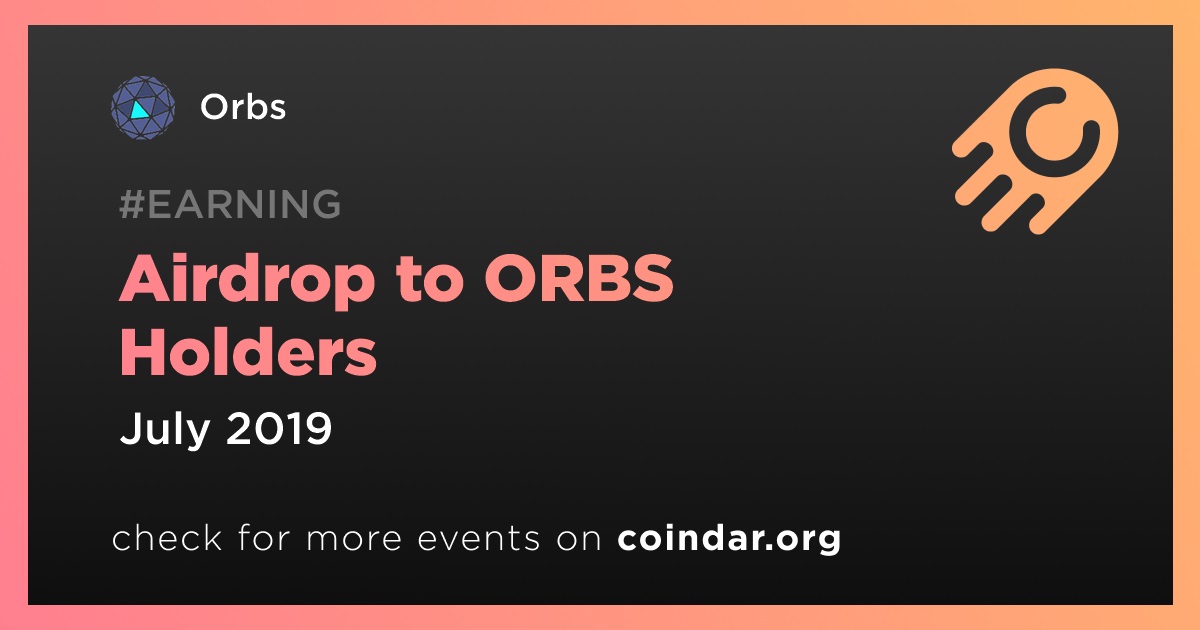 Orbs

#EARNING

Airdrop to ORBS Holders

July 2019

check for more events on coindar.org